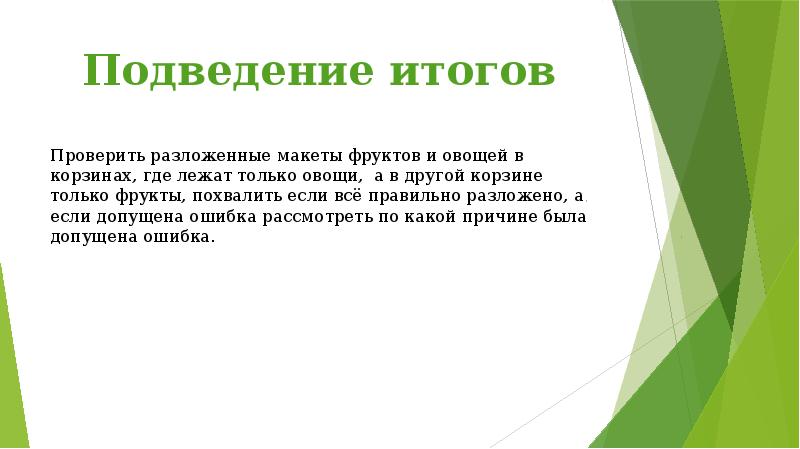 Подведение итогов

Проверить разложенные макеты фруктов и овощей в корзинах, где лежат только овощи, а в другой корзине только фрукты, похвалить если всё правильно разложено, а если допущена ошибка рассмотреть по какой причине была допущена ошибка.